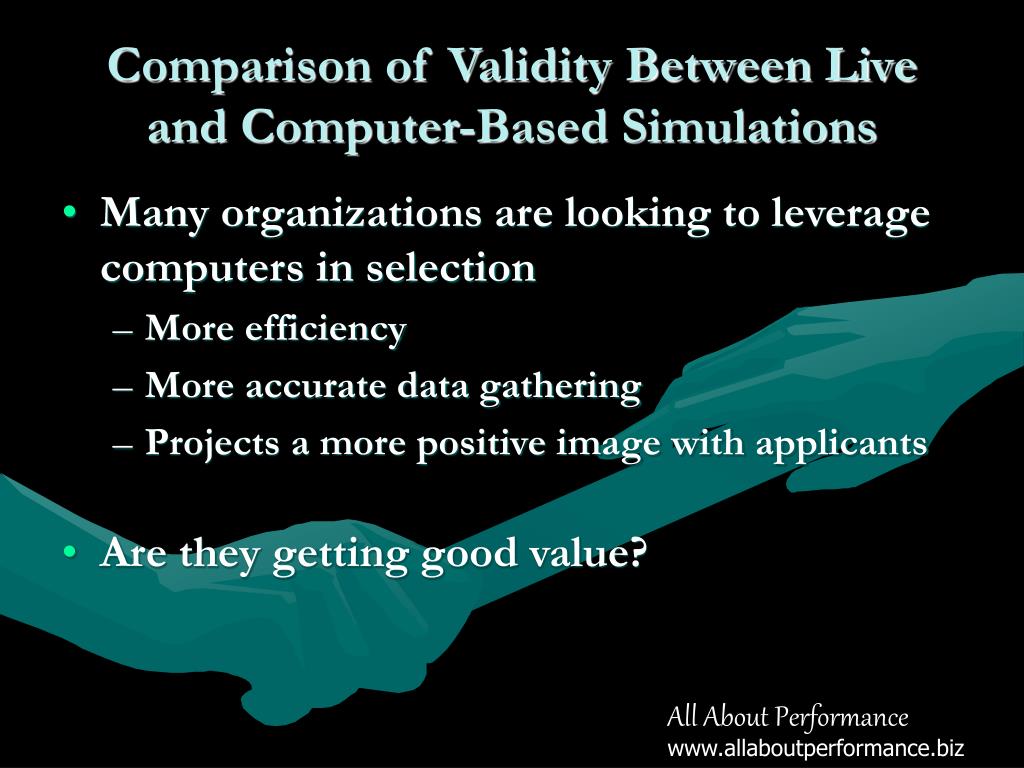 Comparison of Validity Between Live and Computer-Based Simulations

• Many organizations are looking to leverage computers in selection
– More efficiency
– More accurate data gathering
– Projects a more positive image with applicants

• Are they getting good value?

All About Performance
www.allaboutperformance.biz